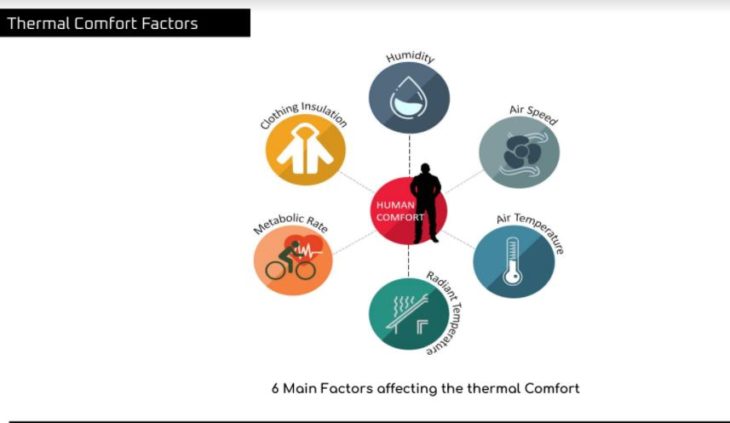 Thermal Comfort Factors

Humidity

Clothing Insulation

Air Speed

HUMAN COMFORT

Metabolic Rate

Air Temperature

Radiant Temperature

6 Main Factors affecting the thermal Comfort